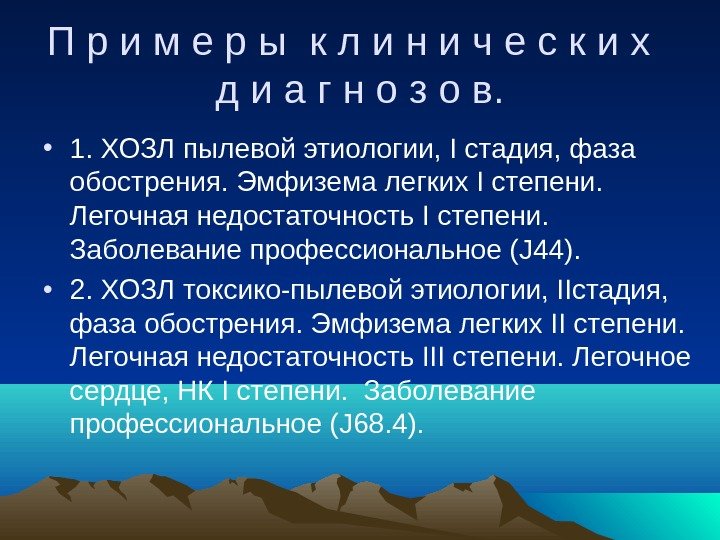 Примеры клинических диагнозов.

• 1. ХОЗЛ пылевой этиологии, I стадия, фаза обострения. Эмфизема легких I степени. Легочная недостаточность I степени. Заболевание профессиональное (J44).

• 2. ХОЗЛ токсико-пылевой этиологии, IIстадия, фаза обострения. Эмфизема легких II степени. Легочная недостаточность III степени. Легочное сердце, НК I степени. Заболевание профессиональное (J68.4).